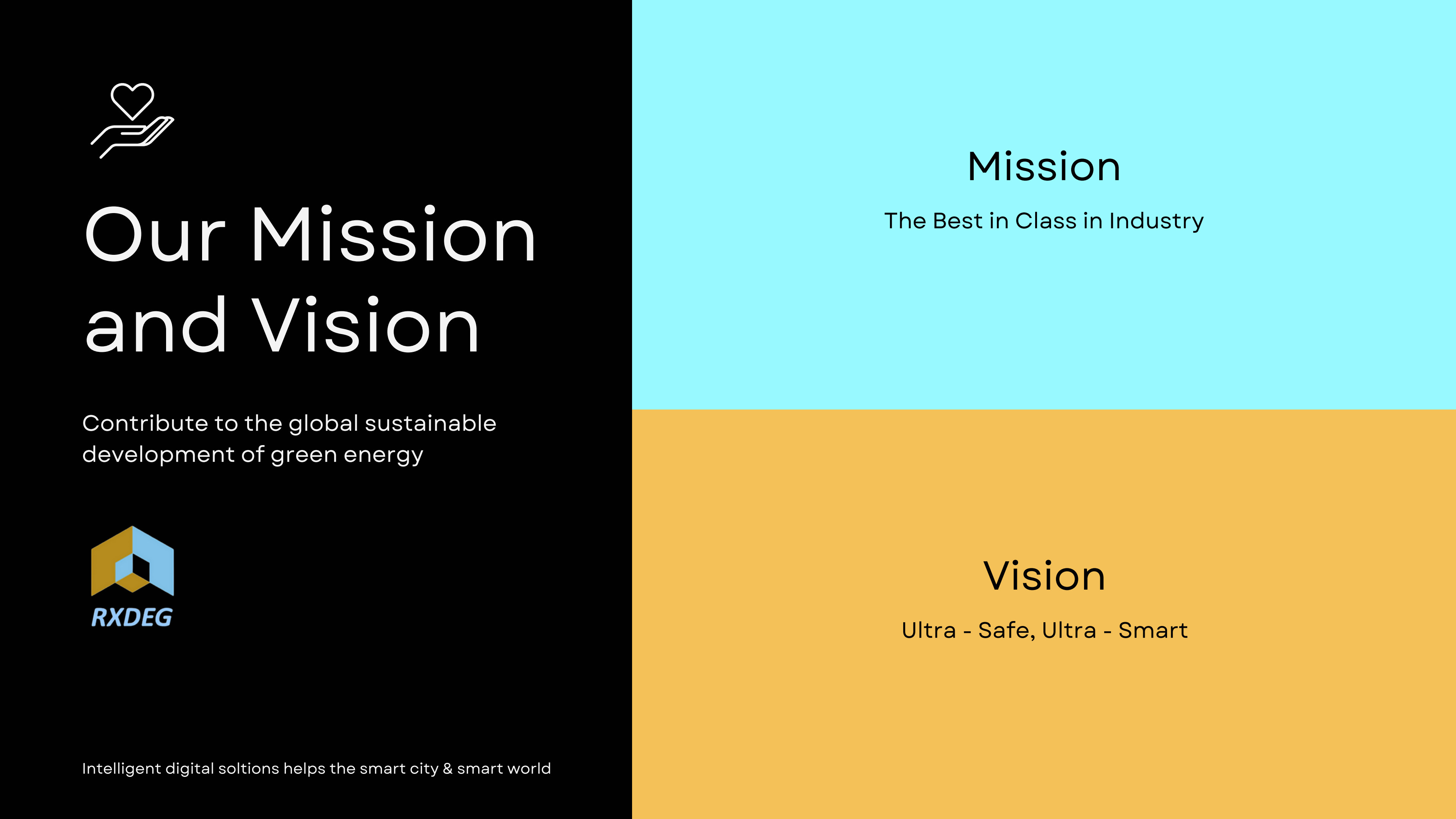 Our Mission and Vision

Contribute to the global sustainable development of green energy

RXDEG

Intelligent digital soltions helps the smart city & smart world

Mission

The Best in Class in Industry

Vision

Ultra - Safe, Ultra - Smart